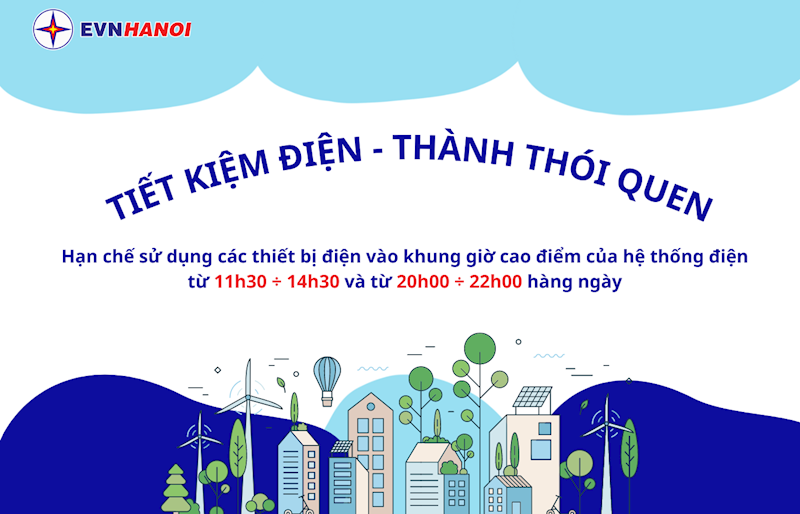 EVNHANOI

TIẾT KIỆM ĐIỆN - THÀNH THÓI QUEN

Hạn chế sử dụng các thiết bị điện vào khung giờ cao điểm của hệ thống điện từ 11h30 ÷ 14h30 và từ 20h00 ÷ 22h00 hàng ngày